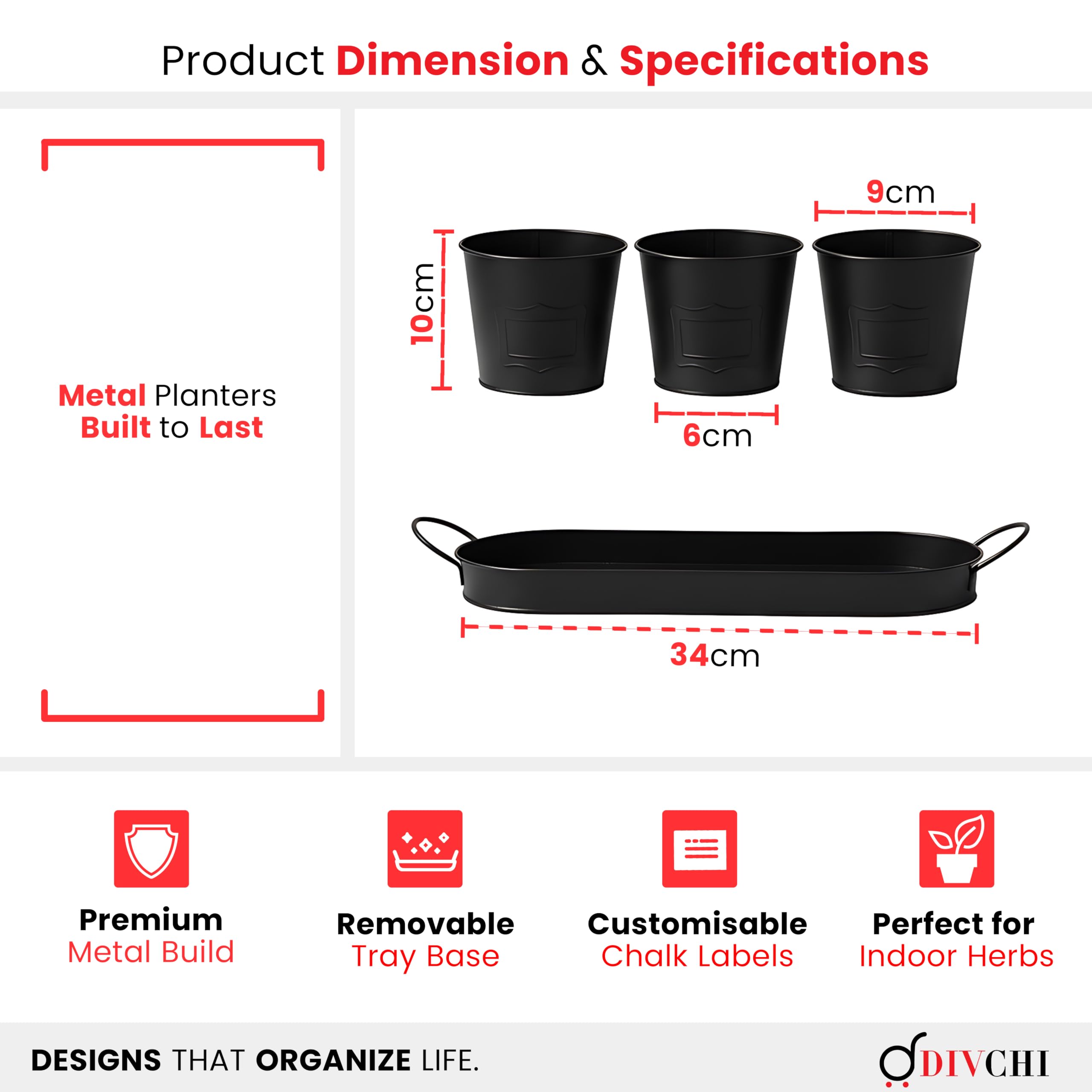 Product Dimension & Specifications

Metal Planters
Built to Last

9cm

10cm

6cm

34cm

Premium
Metal Build

Removable
Tray Base

Customisable
Chalk Labels

Perfect for
Indoor Herbs

DESIGNS THAT ORGANIZE LIFE.

DIVCHI